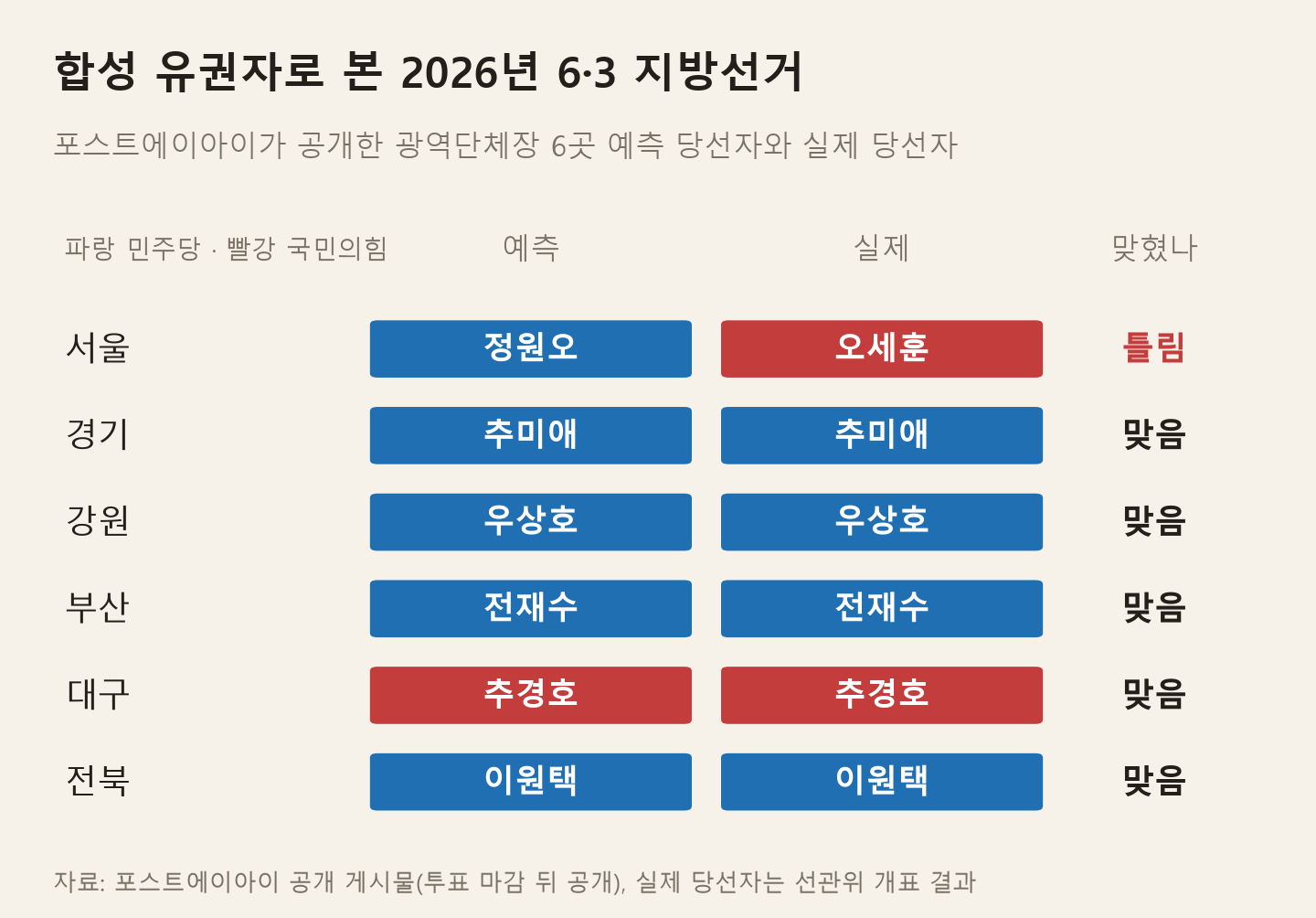 합성 유권자로 본 2026년 6·3 지방선거

포스트에이아이가 공개한 광역단체장 6곳 예측 당선자와 실제 당선자

| 파랑 민주당 · 빨강 국민의힘 | 예측 | 실제 | 맞혔나 |
|---|---|---|---|
| 서울 | 정원오 | 오세훈 | 틀림 |
| 경기 | 추미애 | 추미애 | 맞음 |
| 강원 | 우상호 | 우상호 | 맞음 |
| 부산 | 전재수 | 전재수 | 맞음 |
| 대구 | 추경호 | 추경호 | 맞음 |
| 전북 | 이원택 | 이원택 | 맞음 |

자료: 포스트에이아이 공개 게시물(투표 마감 뒤 공개), 실제 당선자는 선관위 개표 결과